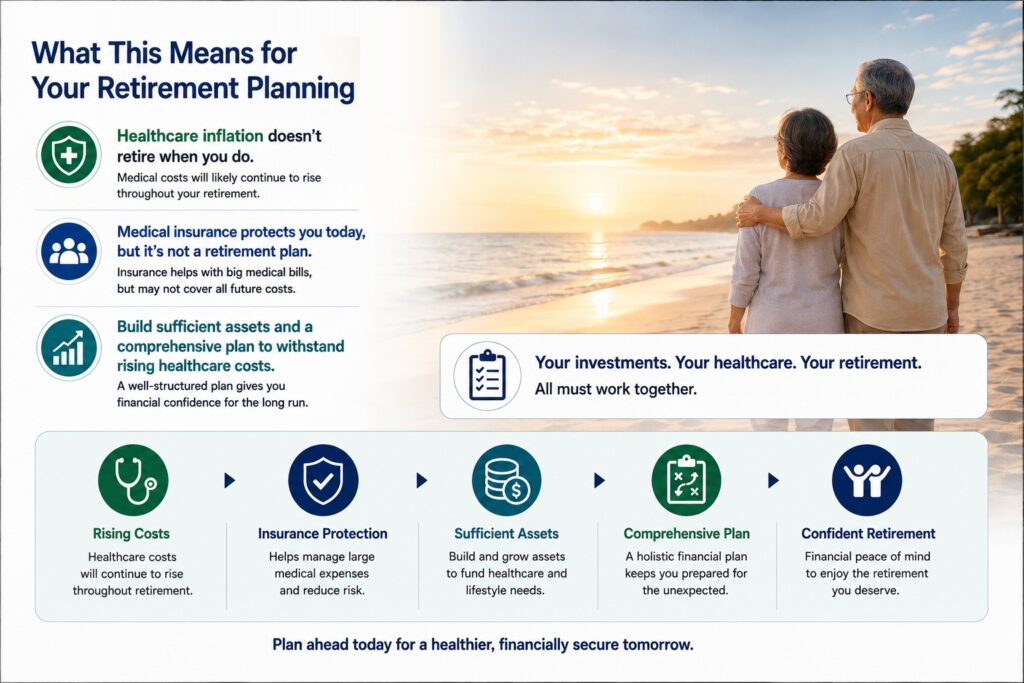 What This Means for Your Retirement Planning

Healthcare inflation doesn't retire when you do.
Medical costs will likely continue to rise throughout your retirement.

Medical insurance protects you today, but it's not a retirement plan.
Insurance helps with big medical bills, but may not cover all future costs.

Build sufficient assets and a comprehensive plan to withstand rising healthcare costs.
A well-structured plan gives you financial confidence for the long run.

Your investments. Your healthcare. Your retirement.
All must work together.

Rising Costs
Healthcare costs will continue to rise throughout retirement.

Insurance Protection
Helps manage large medical expenses and reduce risk.

Sufficient Assets
Build and grow assets to fund healthcare and lifestyle needs.

Comprehensive Plan
A holistic financial plan keeps you prepared for the unexpected.

Confident Retirement
Financial peace of mind to enjoy the retirement you deserve.

Plan ahead today for a healthier, financially secure tomorrow.